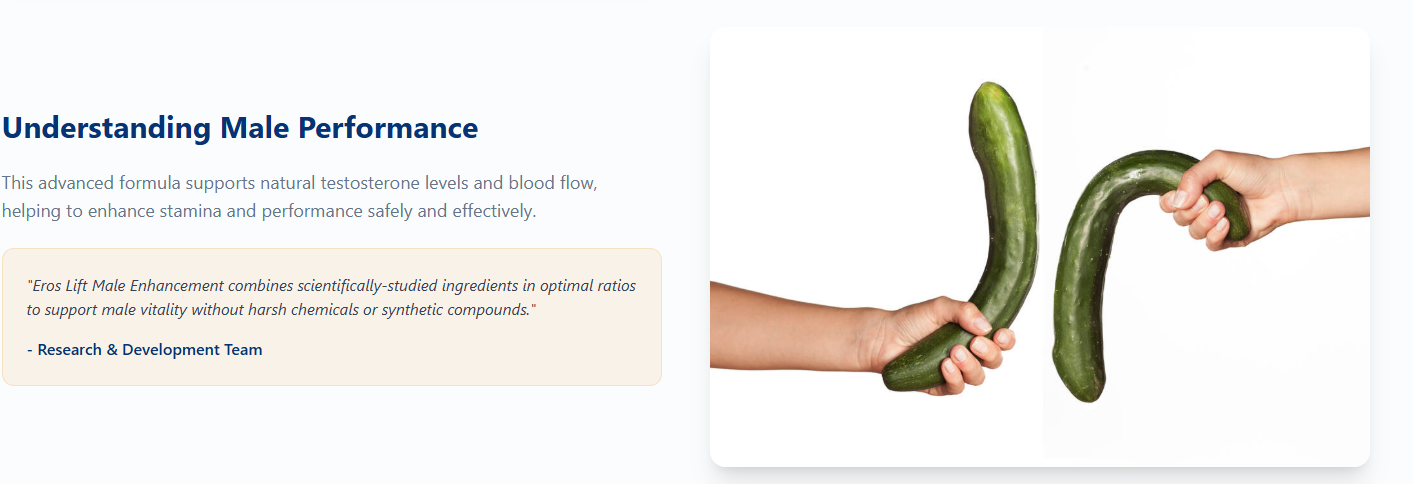 Understanding Male Performance

This advanced formula supports natural testosterone levels and blood flow, helping to enhance stamina and performance safely and effectively.

"Eros Lift Male Enhancement combines scientifically-studied ingredients in optimal ratios to support male vitality without harsh chemicals or synthetic compounds."

- Research & Development Team